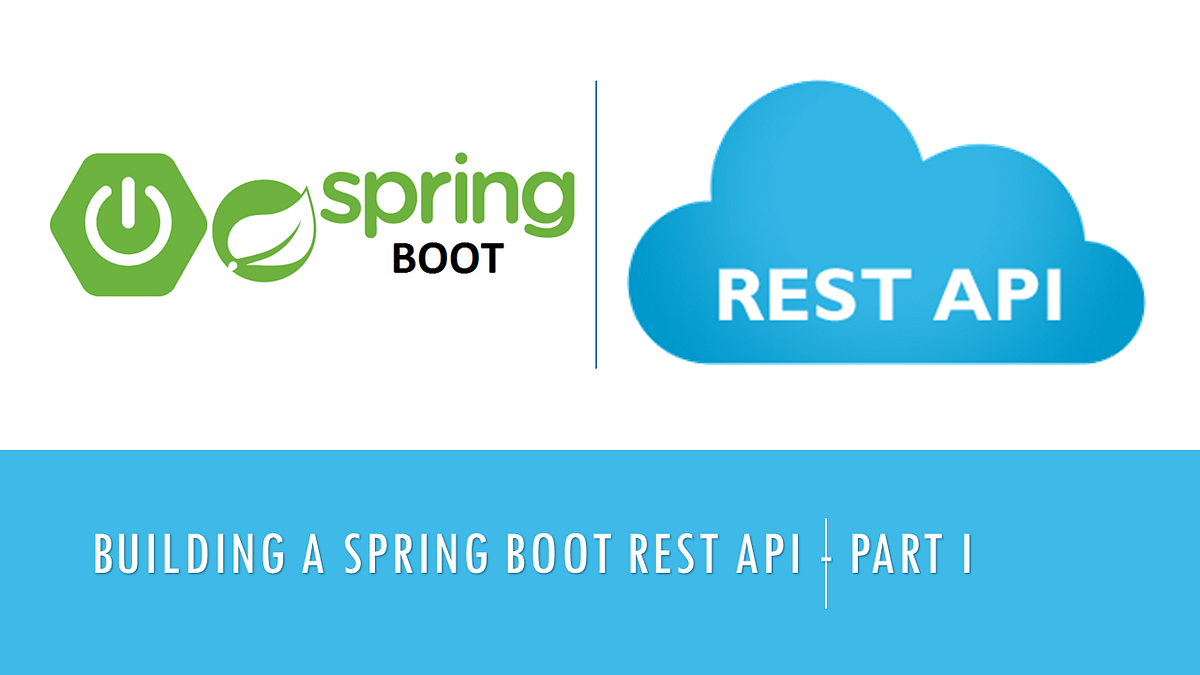 spring
BOOT

REST API

BUILDING A SPRING BOOT REST API – PART I